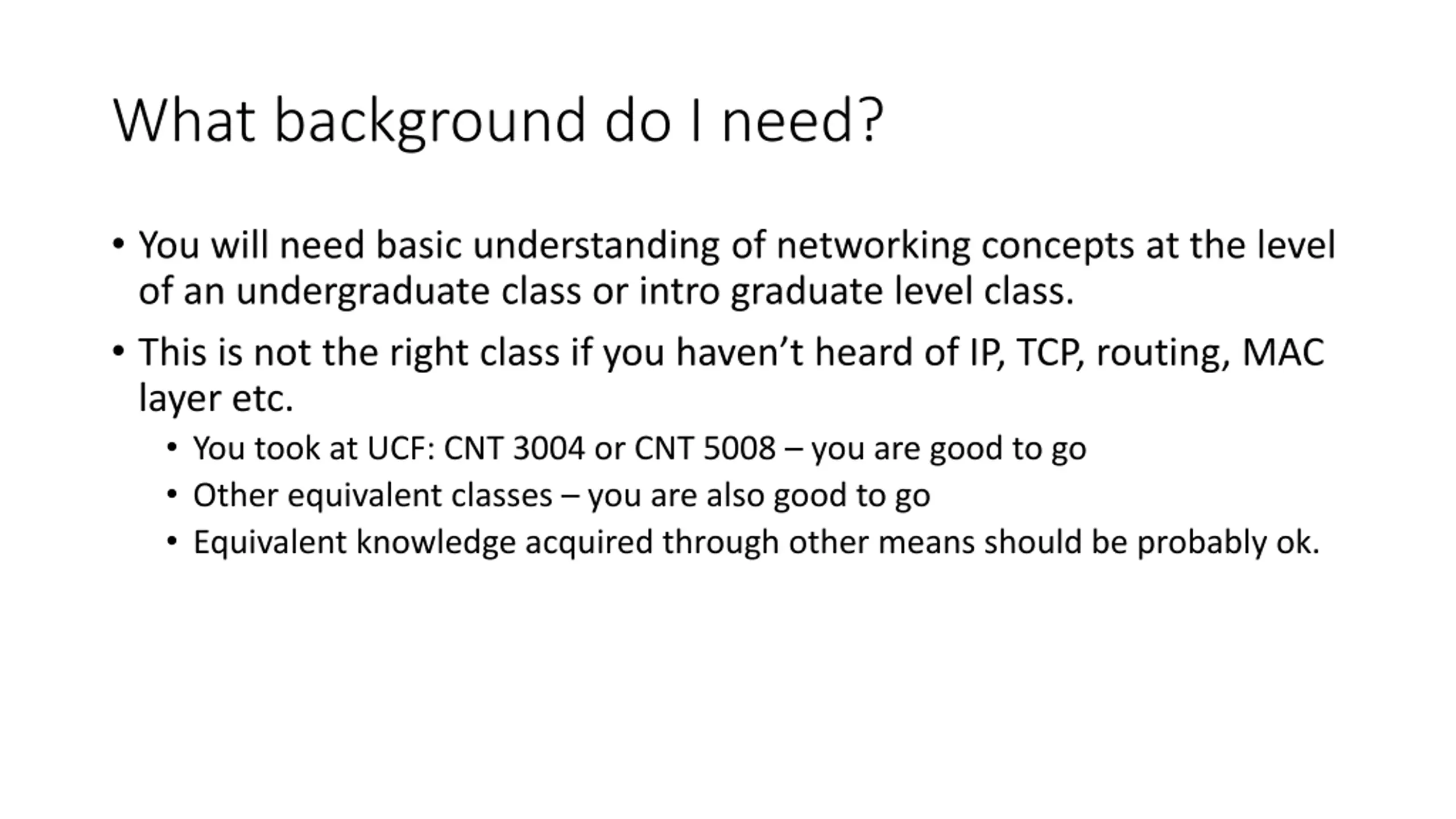 What background do I need?

• You will need basic understanding of networking concepts at the level of an undergraduate class or intro graduate level class.

• This is not the right class if you haven’t heard of IP, TCP, routing, MAC layer etc.

  • You took at UCF: CNT 3004 or CNT 5008 – you are good to go

  • Other equivalent classes – you are also good to go

  • Equivalent knowledge acquired through other means should be probably ok.